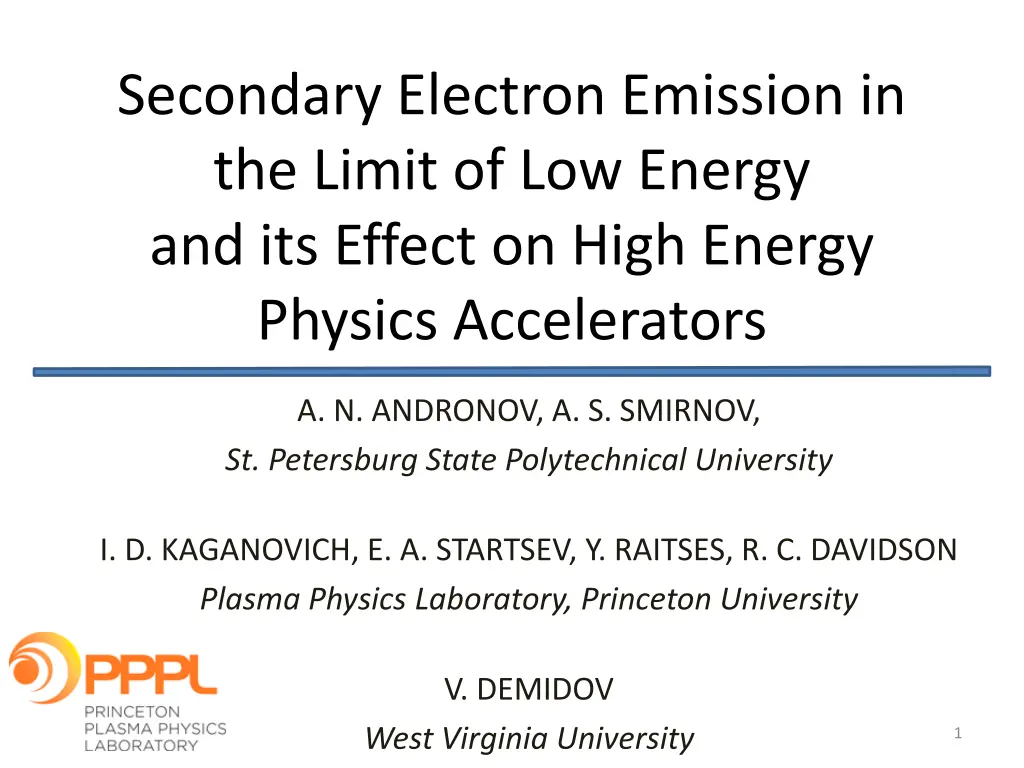 Secondary Electron Emission in the Limit of Low Energy and its Effect on High Energy Physics Accelerators

A. N. ANDRONOV, A. S. SMIRNOV,
St. Petersburg State Polytechnical University

I. D. KAGANOVICH, E. A. STARTSEV, Y. RAITSES, R. C. DAVIDSON
Plasma Physics Laboratory, Princeton University

PPPL
PRINCETON PLASMA PHYSICS LABORATORY

V. DEMIDOV
West Virginia University

1